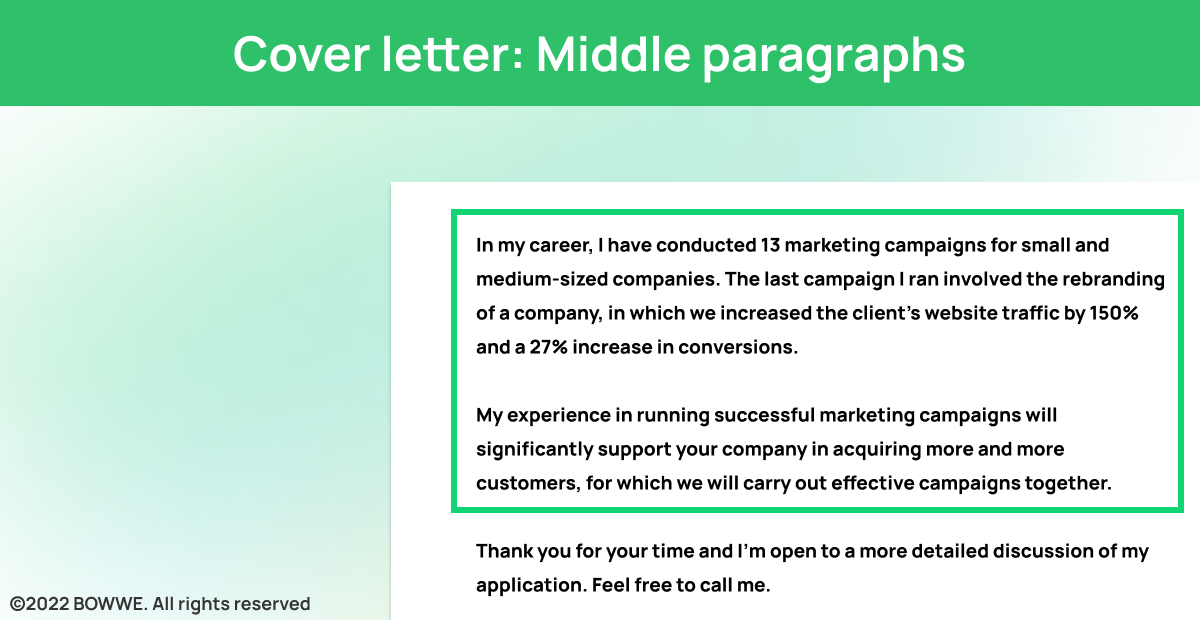 Cover letter: Middle paragraphs

In my career, I have conducted 13 marketing campaigns for small and medium-sized companies. The last campaign I ran involved the rebranding of a company, in which we increased the client's website traffic by 150% and a 27% increase in conversions.

My experience in running successful marketing campaigns will significantly support your company in acquiring more and more customers, for which we will carry out effective campaigns together.

Thank you for your time and I'm open to a more detailed discussion of my application. Feel free to call me.

©2022 BOWWE. All rights reserved